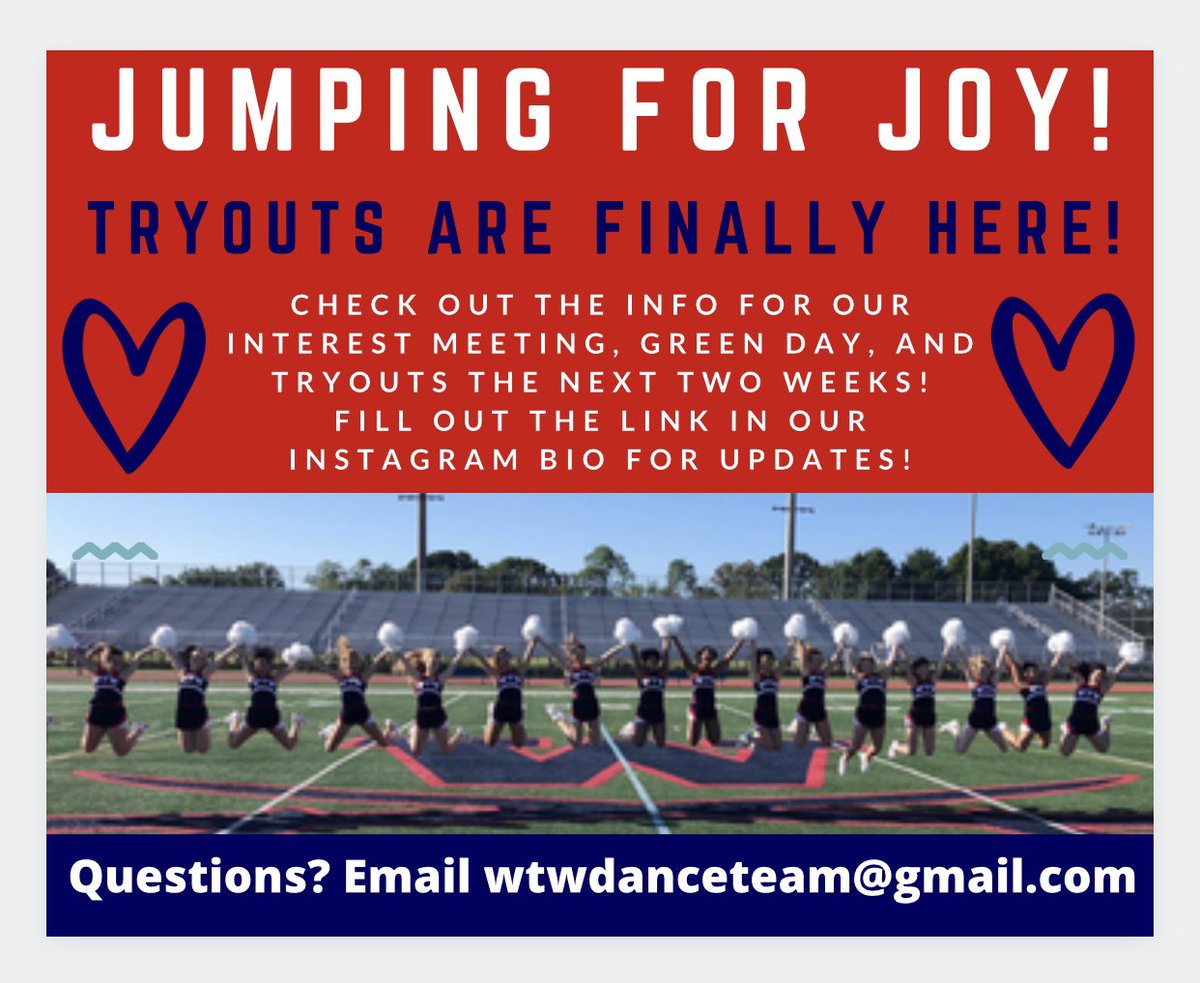 JUMPING FOR JOY!

TRYOUTS ARE FINALLY HERE!

CHECK OUT THE INFO FOR OUR INTEREST MEETING, GREEN DAY, AND TRYOUTS THE NEXT TWO WEEKS! FILL OUT THE LINK IN OUR INSTAGRAM BIO FOR UPDATES!

Questions? Email wtwdanceteam@gmail.com